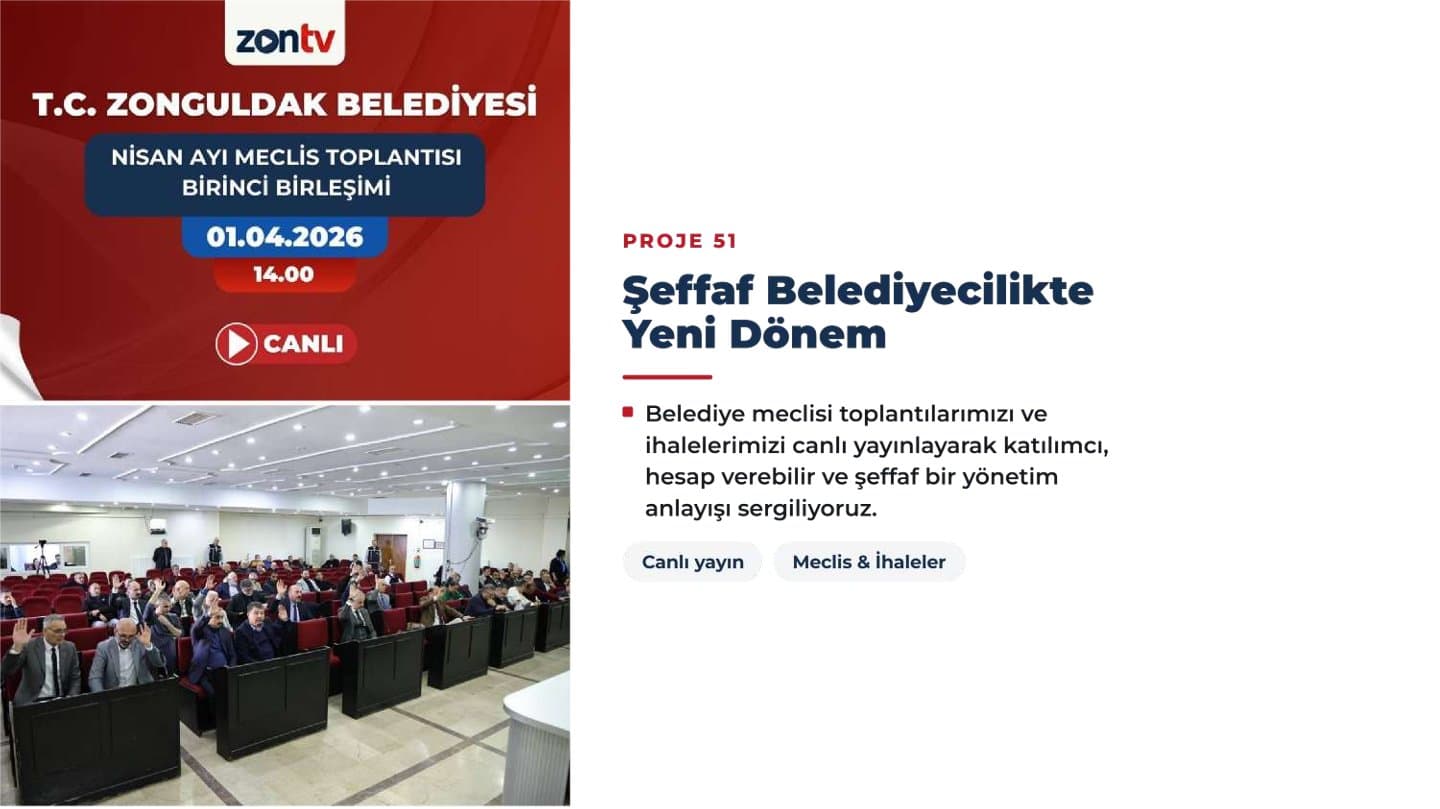 zontv

T.C. ZONGULDAK BELEDİYESİ

NİSAN AYI MECLİS TOPLANTISI BİRİNCİ BİRLEŞİMİ

01.04.2026

14.00

CANLI

PROJE 51

Şeffaf Belediyecilikte Yeni Dönem

Belediye meclisi toplantılarımızı ve ihalelerimizi canlı yayınlayarak katılımcı, hesap verebilir ve şeffaf bir yönetim anlayışı sergiliyoruz.

Canlı yayın

Meclis & İhaleler